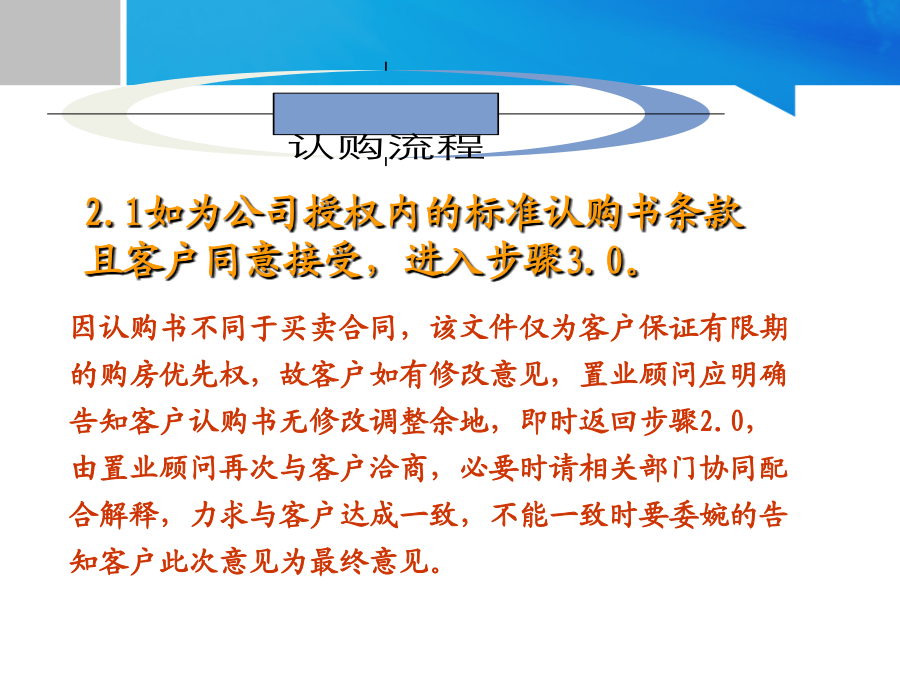 认购流程

2.1如为公司授权内的标准认购书条款且客户同意接受，进入步骤3.0。

因认购书不同于买卖合同，该文件仅为客户保证有限期的购房优先权，故客户如有修改意见，置业顾问应明确告知客户认购书无修改调整余地，即时返回步骤2.0，由置业顾问再次与客户洽商，必要时请相关部门协同配合解释，力求与客户达成一致，不能一致时要委婉的告知客户此次意见为最终意见。